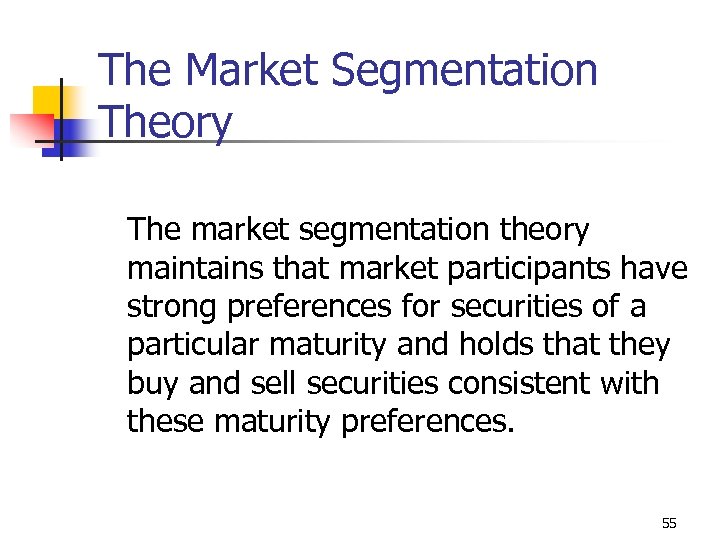 The Market Segmentation Theory

The market segmentation theory maintains that market participants have strong preferences for securities of a particular maturity and holds that they buy and sell securities consistent with these maturity preferences.

55